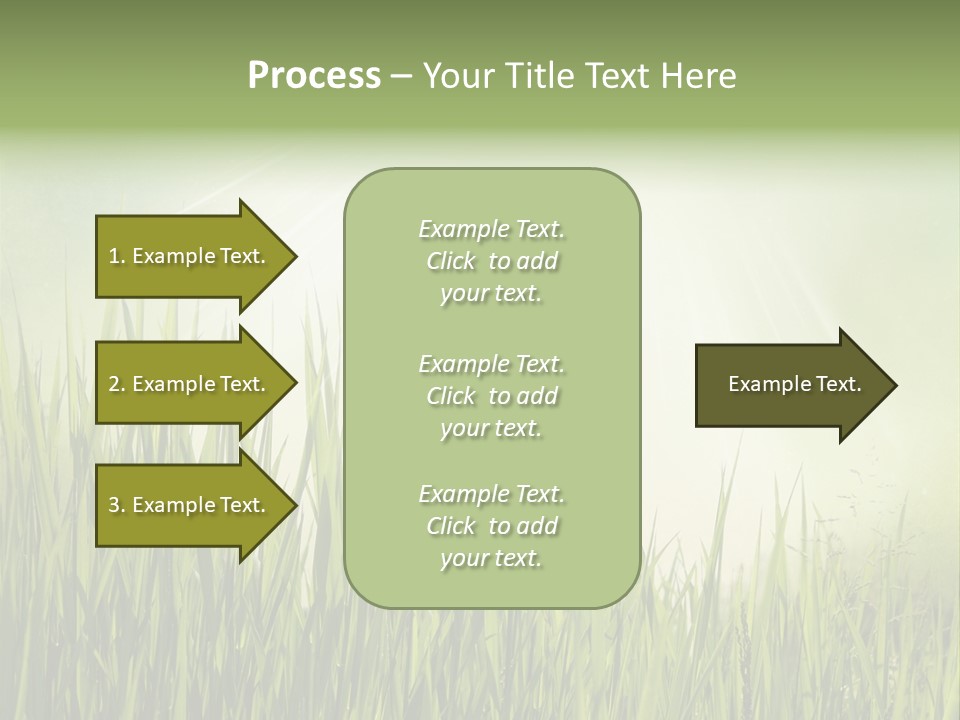 Process – Your Title Text Here

1. Example Text.

2. Example Text.

3. Example Text.

Example Text.
Click to add
your text.

Example Text.
Click to add
your text.

Example Text.
Click to add
your text.

Example Text.